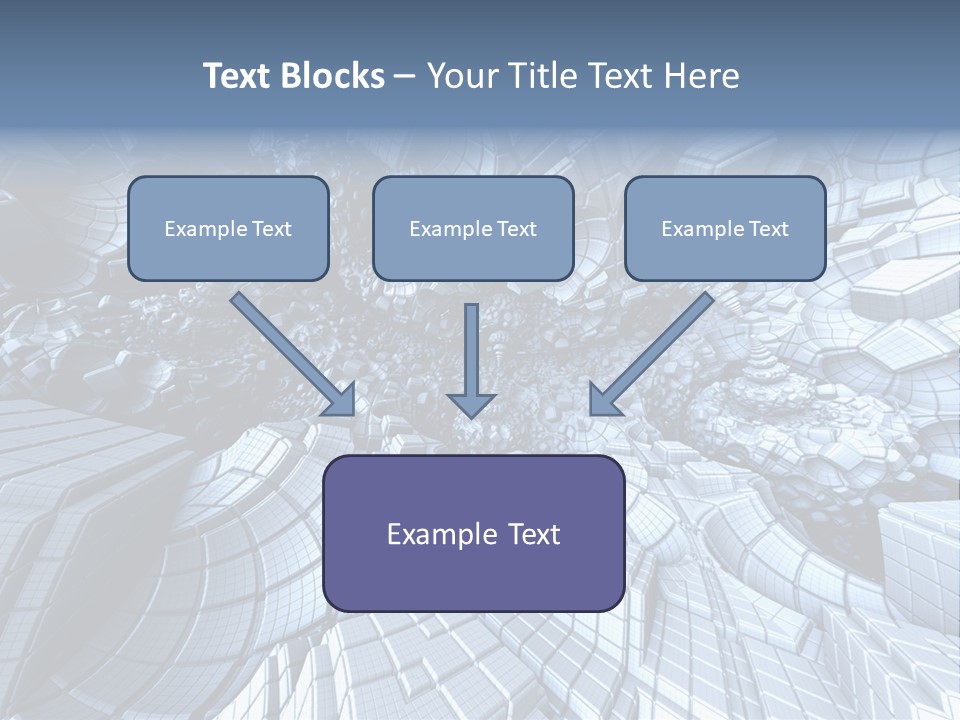 Text Blocks – Your Title Text Here

Example Text

Example Text

Example Text

Example Text